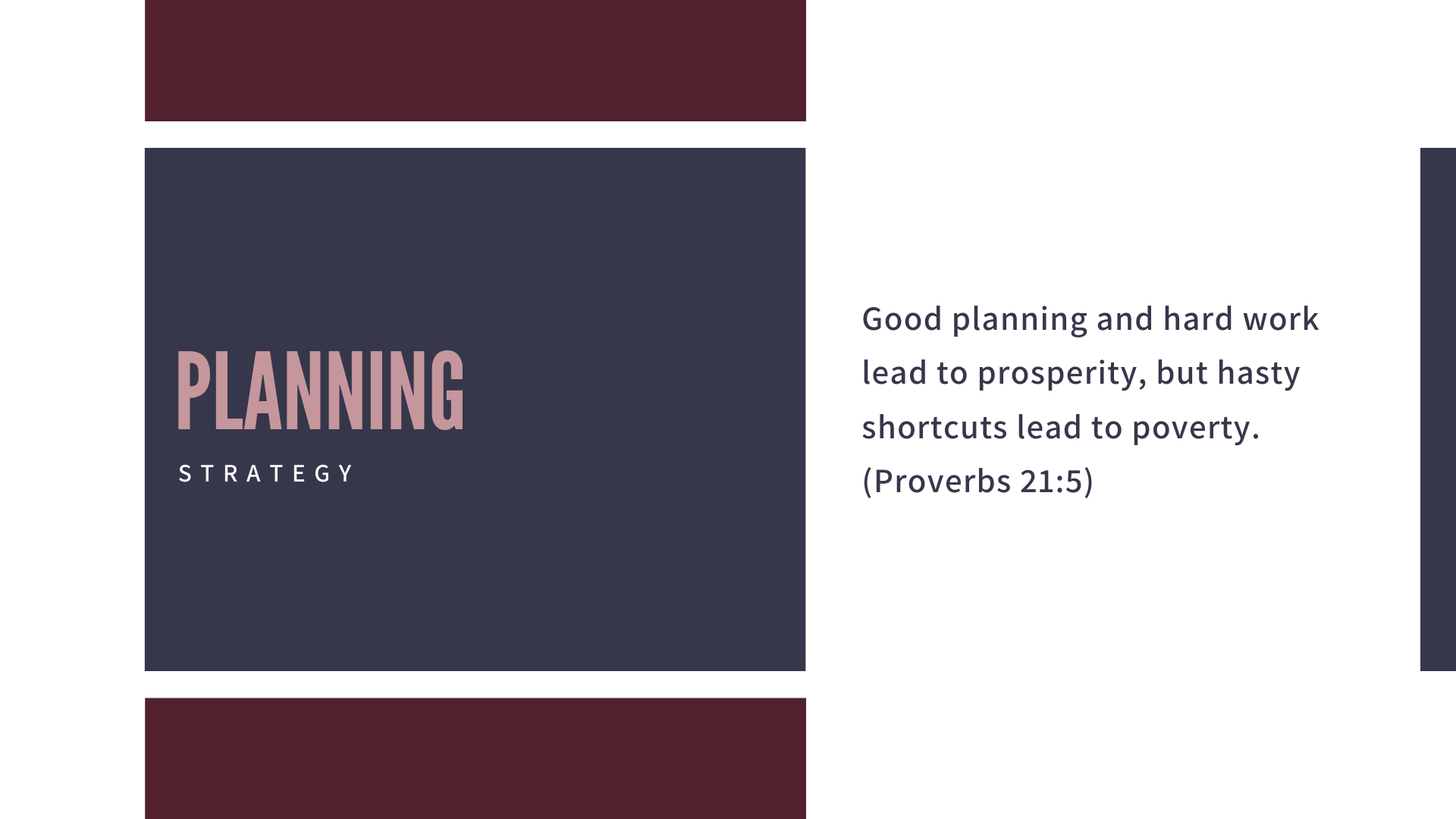 PLANNING

STRATEGY

Good planning and hard work lead to prosperity, but hasty shortcuts lead to poverty. (Proverbs 21:5)